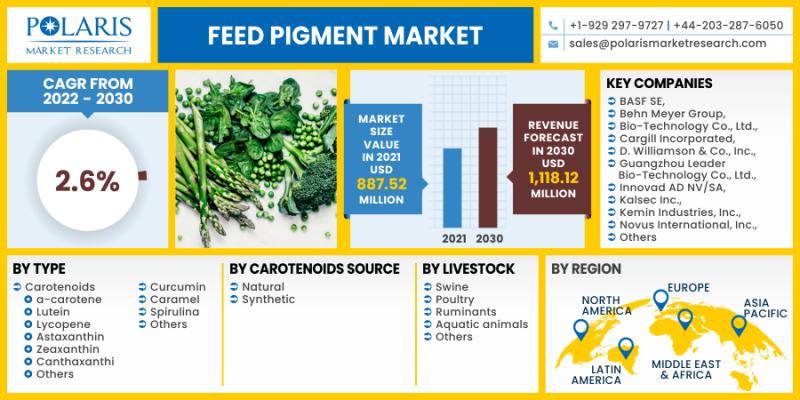 POLARIS
MARKET RESEARCH

FEED PIGMENT MARKET

+1-929 297-9727 | +44-203-287-6050
sales@polarismarketresearch.com

CAGR FROM 2022 - 2030

2.6%

MARKET SIZE VALUE IN 2021 USD 887.52 MILLION

2021 2030

REVENUE FORECAST IN 2030 USD 1,118.12 MILLION

KEY COMPANIES
BASF SE,
Behn Meyer Group,
Bio-Technology Co., Ltd.,
Cargill Incorporated,
D. Williamson & Co., Inc.,
Guangzhou Leader Bio-Technology Co., Ltd.,
Innovad AD NV/SA,
Kalsec Inc.,
Kemin Industries, Inc.,
Novus International, Inc.,
Others

BY TYPE
Carotenoids
a-carotene
Lutein
Lycopene
Astaxanthin
Zeaxanthin
Canthaxanthi
Others
Curcumin
Caramel
Spirulina
Others

BY CAROTENOIDS SOURCE
Natural
Synthetic

BY LIVESTOCK
Swine
Poultry
Ruminants
Aquatic animals
Others

BY REGION
NORTH AMERICA
EUROPE
ASIA PACIFIC
LATIN AMERICA
MIDDLE EAST & AFRICA